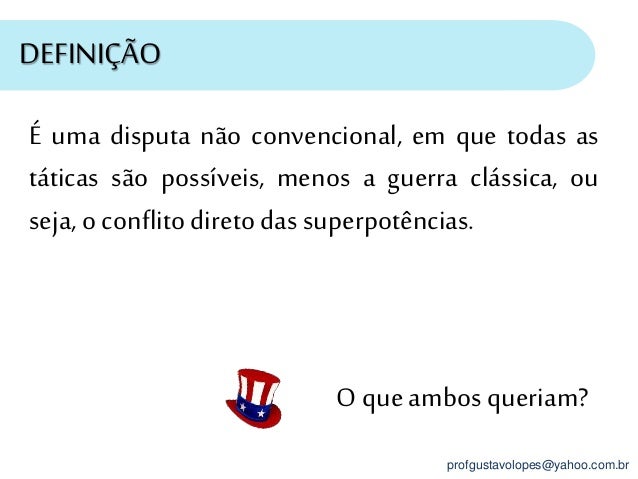 DEFINIÇÃO

É uma disputa não convencional, em que todas as táticas são possíveis, menos a guerra clássica, ou seja, o conflito direto das superpotências.

O que ambos queriam?

profgustavolopes@yahoo.com.br